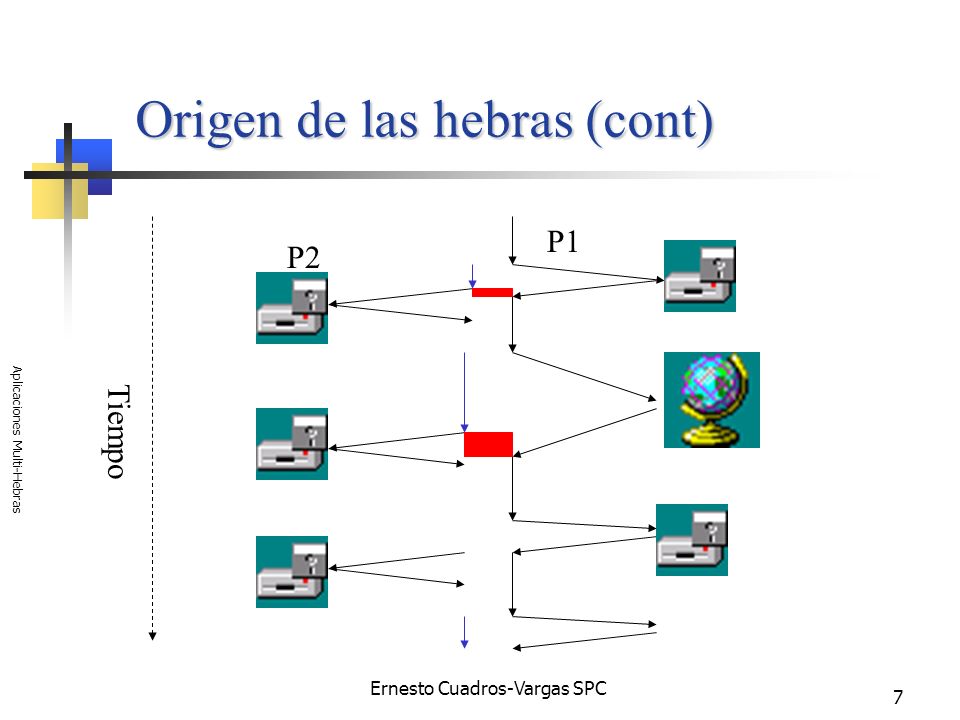 Origen de las hebras (cont)

Aplicaciones Multi-Hebras

Tiempo

P2

P1

Ernesto Cuadros-Vargas SPC

7